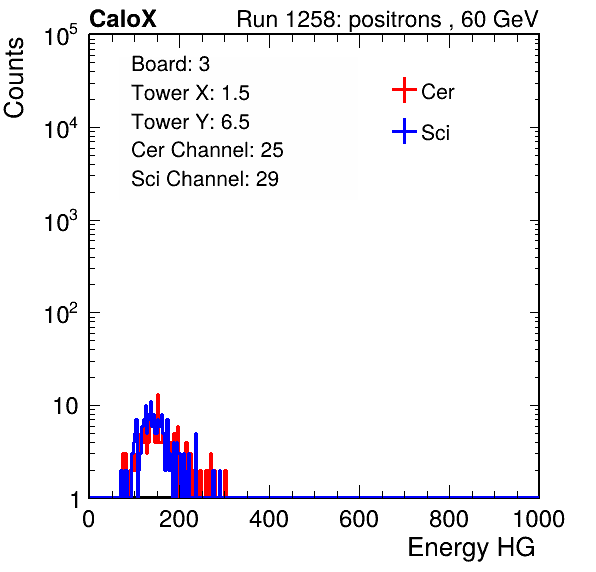 CaloX

Run 1258: positrons , 60 GeV

Counts

$10^5$

$10^4$

$10^3$

$10^2$

10

1

Board: 3
Tower X: 1.5
Tower Y: 6.5
Cer Channel: 25
Sci Channel: 29

Cer

Sci

0 200 400 600 800 1000

Energy HG